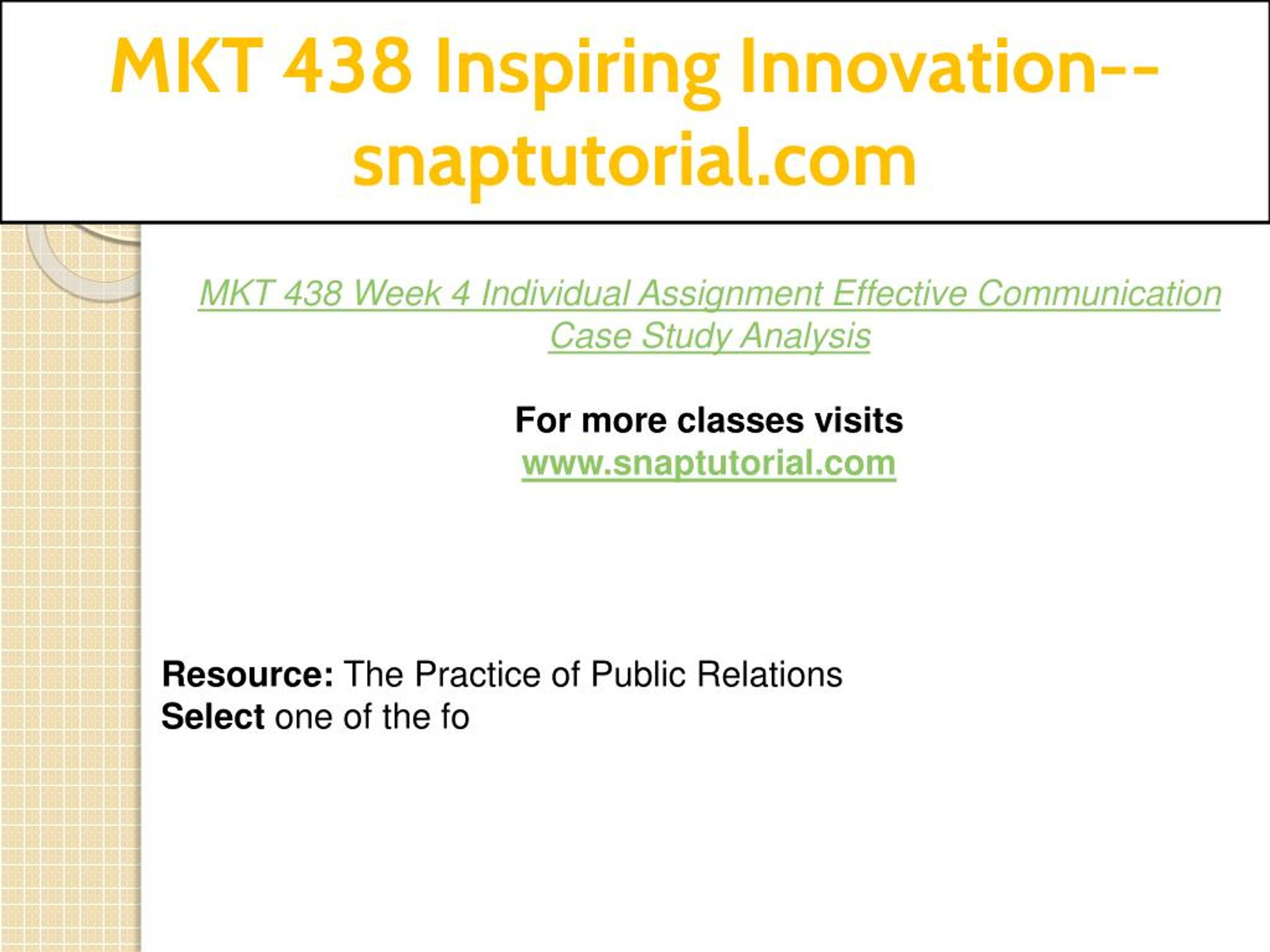 MKT 438 Inspiring Innovation--snaptutorial.com

MKT 438 Week 4 Individual Assignment Effective Communication Case Study Analysis

For more classes visits
www.snaptutorial.com

Resource: The Practice of Public Relations
Select one of the fo